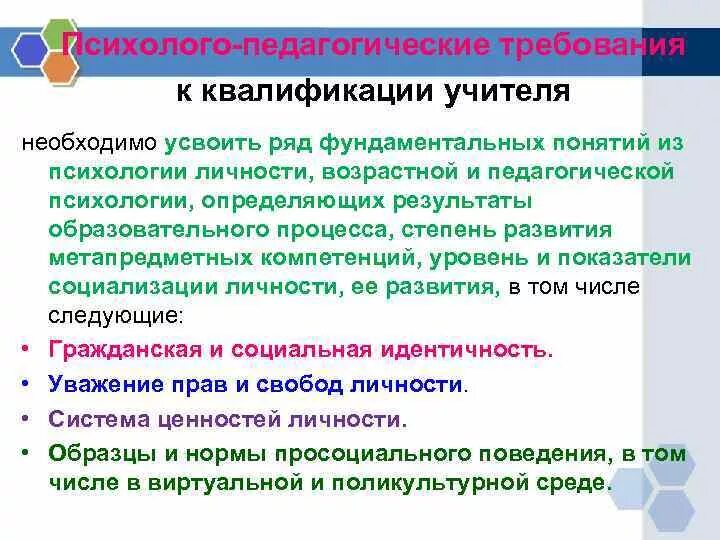 Психолого-педагогические требования к квалификации учителя

необходимо усвоить ряд фундаментальных понятий из психологии личности, возрастной и педагогической психологии, определяющих результаты образовательного процесса, степень развития метапредметных компетенций, уровень и показатели социализации личности, ее развития, в том числе следующие:

• Гражданская и социальная идентичность.
• Уважение прав и свобод личности.
• Система ценностей личности.
• Образцы и нормы просоциального поведения, в том числе в виртуальной и поликультурной среде.